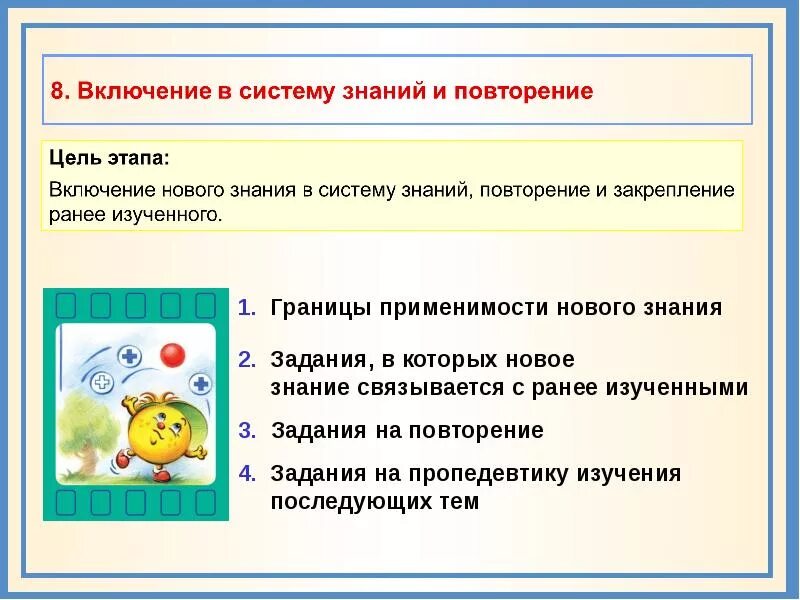 8. Включение в систему знаний и повторение

Цель этапа:

Включение нового знания в систему знаний, повторение и закрепление ранее изученного.

1. Границы применимости нового знания

2. Задания, в которых новое знание связывается с ранее изученными

3. Задания на повторение

4. Задания на пропедевтику изучения последующих тем